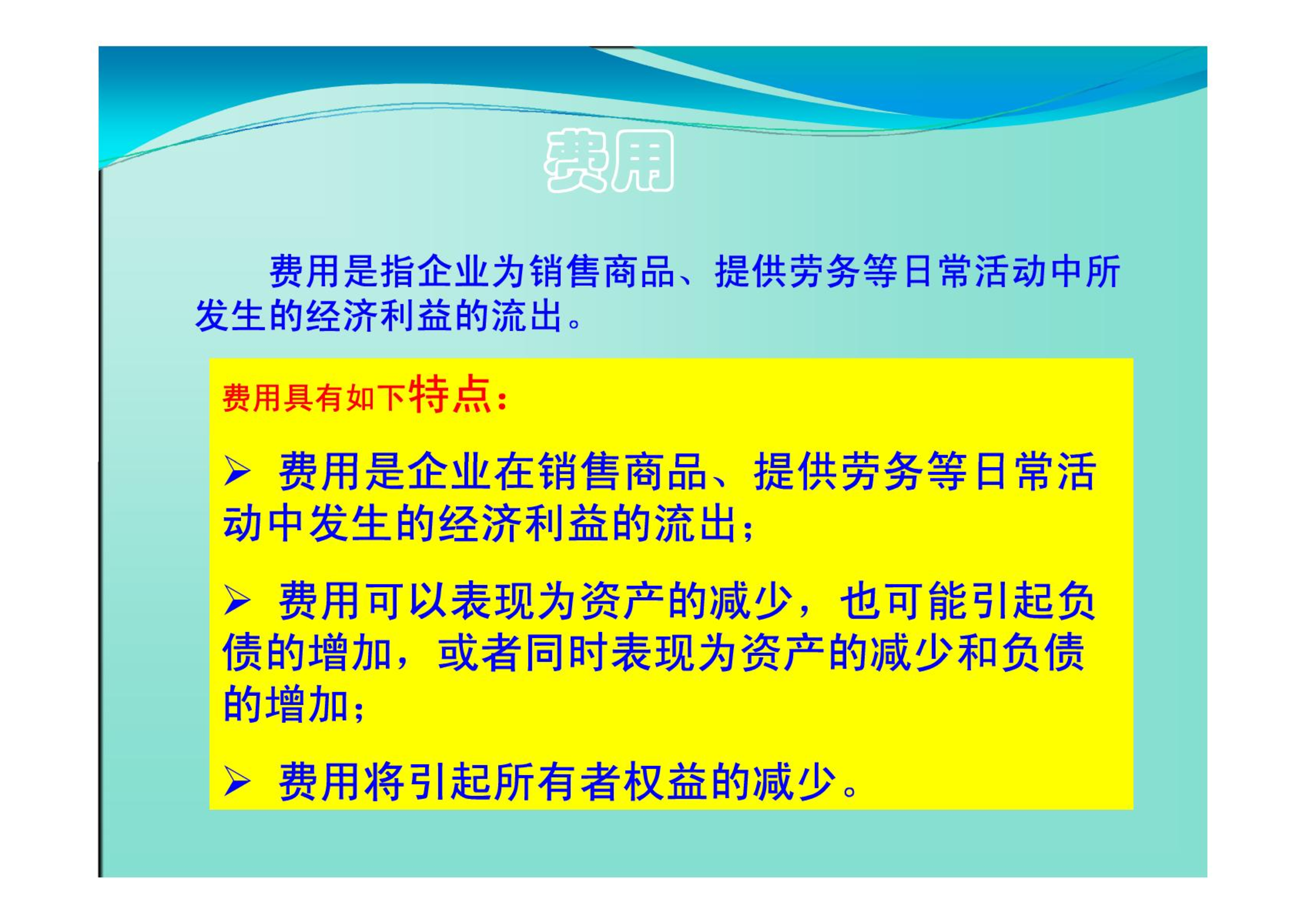 费用

费用是指企业为销售商品、提供劳务等日常活动中所发生的经济利益的流出。

费用具有如下特点：

➢ 费用是企业在销售商品、提供劳务等日常活动中发生的经济利益的流出；

➢ 费用可以表现为资产的减少，也可能引起负债的增加，或者同时表现为资产的减少和负债的增加；

➢ 费用将引起所有者权益的减少。